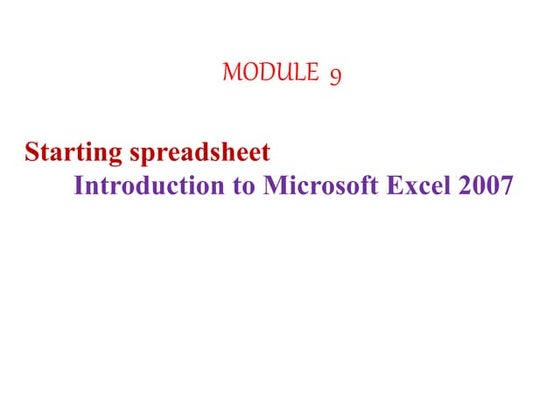 MODULE 9

Starting spreadsheet

Introduction to Microsoft Excel 2007